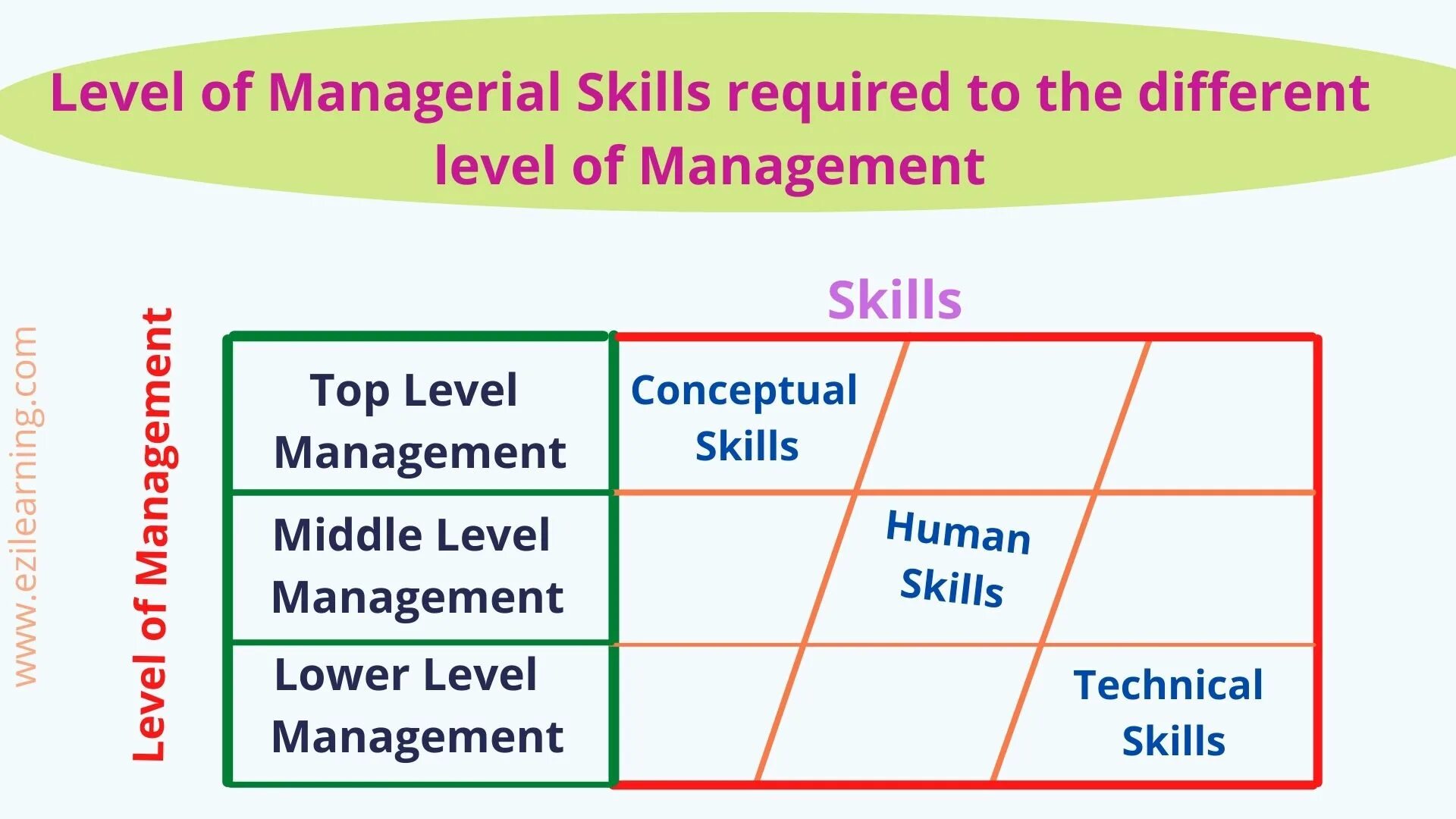 Level of Managerial Skills required to the different level of Management

www.ezilearning.com

Level of Management

Skills

Top Level Management

Middle Level Management

Lower Level Management

Conceptual Skills

Human Skills

Technical Skills